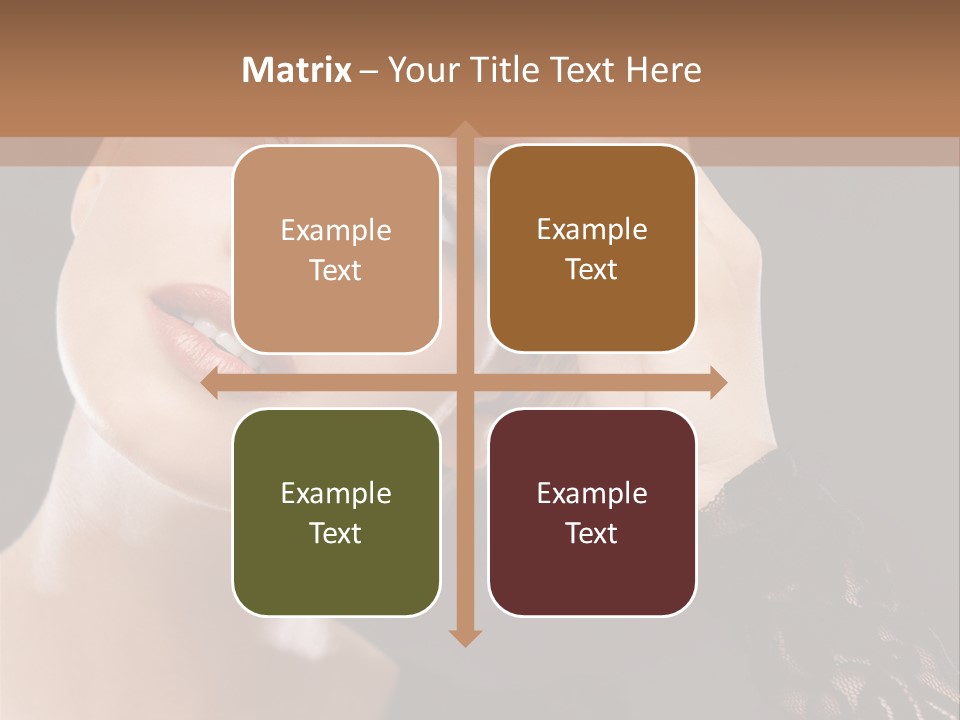 Matrix – Your Title Text Here

Example Text

Example Text

Example Text

Example Text